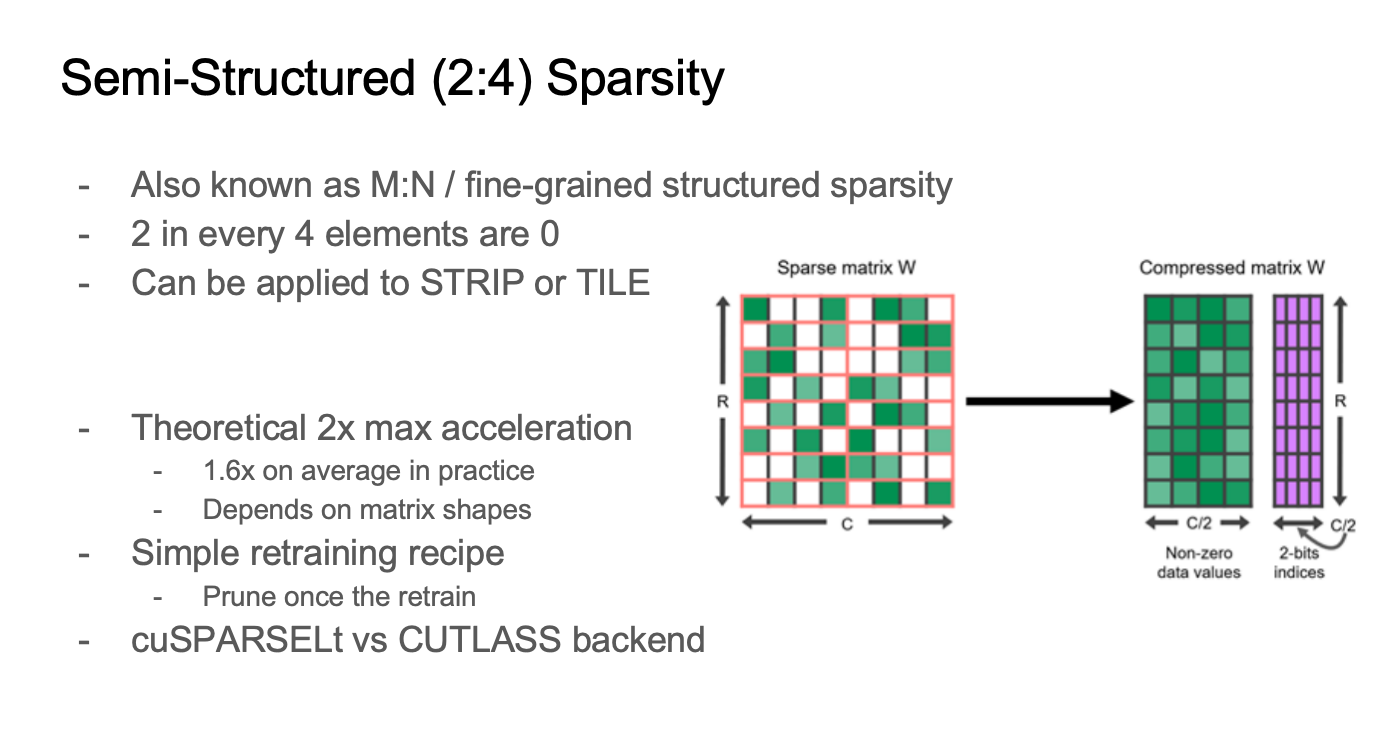 Semi-Structured (2:4) Sparsity

- Also known as M:N / fine-grained structured sparsity
- 2 in every 4 elements are 0
- Can be applied to STRIP or TILE

- Theoretical 2x max acceleration
  - 1.6x on average in practice
  - Depends on matrix shapes
- Simple retraining recipe
  - Prune once the retrain
- cuSPARSELt vs CUTLASS backend

Sparse matrix W

R

C

Compressed matrix W

R

C/2

C/2

Non-zero data values

2-bits indices